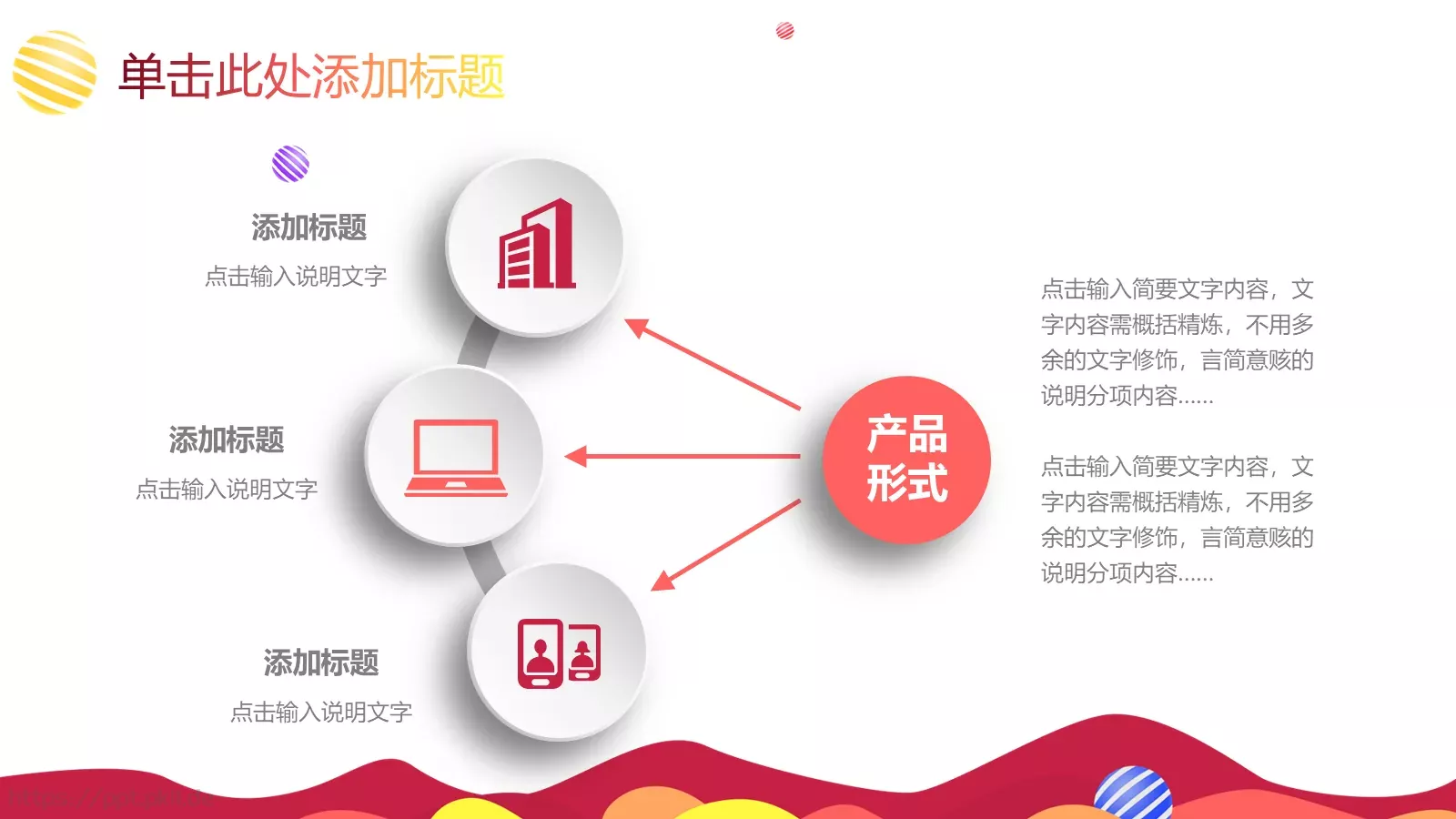 单击此处添加标题

添加标题

点击输入说明文字

添加标题

点击输入说明文字

添加标题

点击输入说明文字

产品形式

点击输入简要文字内容，文字内容需概括精炼，不用多余的文字修饰，言简意赅的说明分项内容......

点击输入简要文字内容，文字内容需概括精炼，不用多余的文字修饰，言简意赅的说明分项内容......